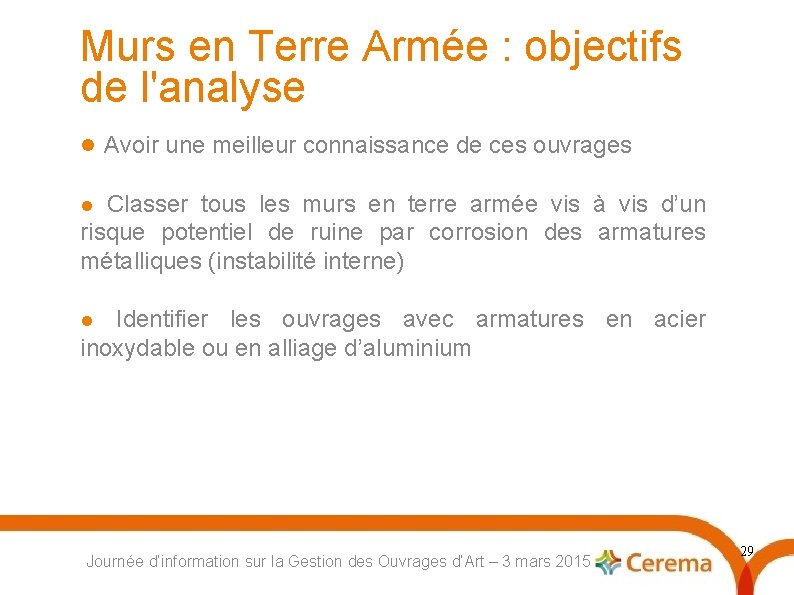 Murs en Terre Armée : objectifs de l'analyse

● Avoir une meilleur connaissance de ces ouvrages

● Classer tous les murs en terre armée vis à vis d'un risque potentiel de ruine par corrosion des armatures métalliques (instabilité interne)

● Identifier les ouvrages avec armatures en acier inoxydable ou en alliage d'aluminium

Journée d'information sur la Gestion des Ouvrages d'Art – 3 mars 2015

Cerema

29